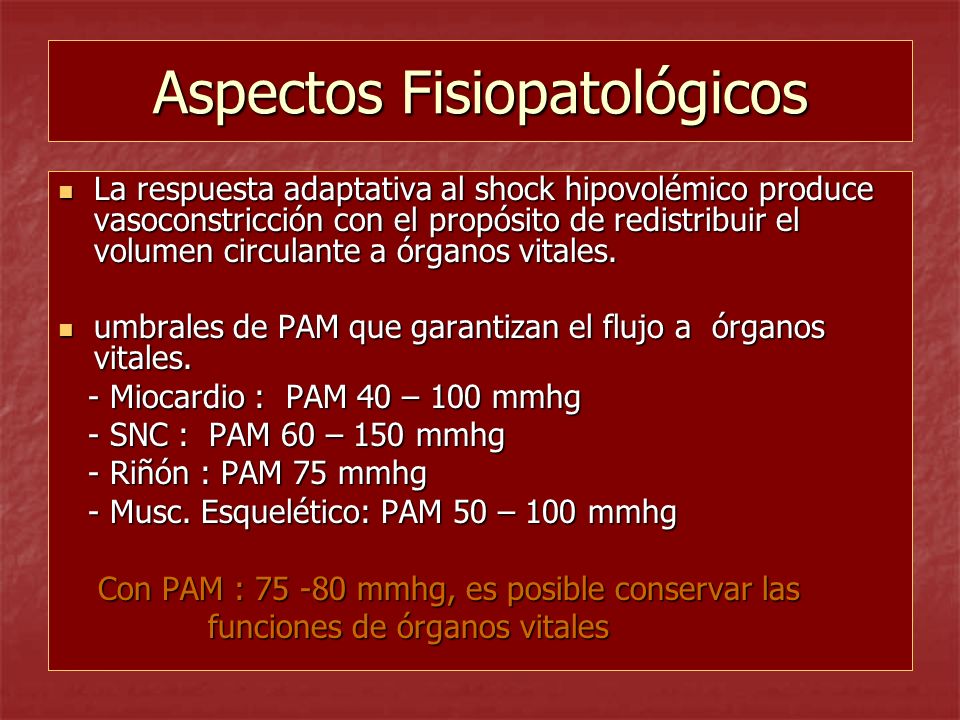 Aspectos Fisiopatológicos

La respuesta adaptativa al shock hipovolémico produce vasoconstricción con el propósito de redistribuir el volumen circulante a órganos vitales.

umbrales de PAM que garantizan el flujo a órganos vitales.

- Miocardio : PAM 40 – 100 mmhg
- SNC : PAM 60 – 150 mmhg
- Riñón : PAM 75 mmhg
- Musc. Esquelético: PAM 50 – 100 mmhg

Con PAM : 75 -80 mmhg, es posible conservar las funciones de órganos vitales